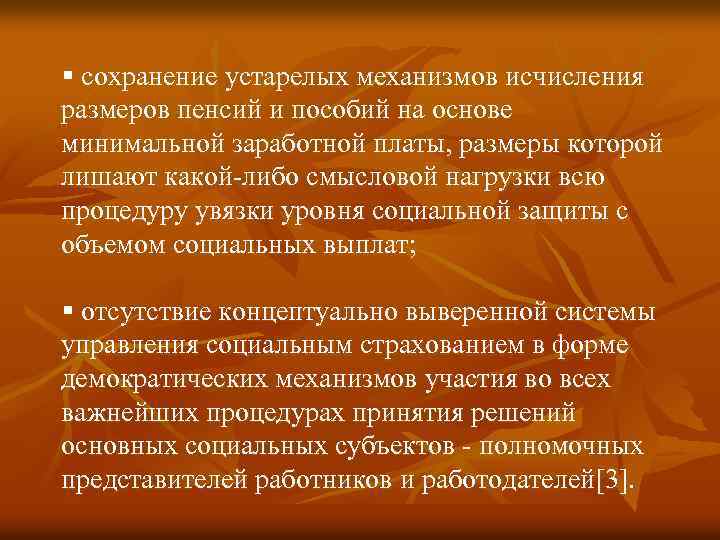 ▪ сохранение устарелых механизмов исчисления размеров пенсий и пособий на основе минимальной заработной платы, размеры которой лишают какой-либо смысловой нагрузки всю процедуру увязки уровня социальной защиты с объемом социальных выплат;

▪ отсутствие концептуально выверенной системы управления социальным страхованием в форме демократических механизмов участия во всех важнейших процедурах принятия решений основных социальных субъектов - полномочных представителей работников и работодателей[3].